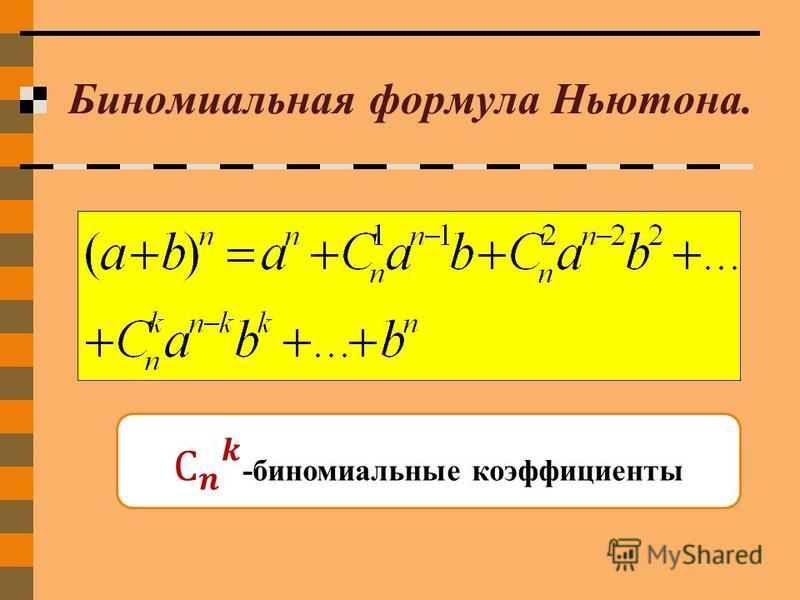 Биномиальная формула Ньютона.

$(a+b)^n = a^n + C_n^1 a^{n-1} b + C_n^2 a^{n-2} b^2 + \ldots$
$+ C_n^k a^{n-k} b^k + \ldots + b^n$

$C_n^k$ -биномиальные коэффициенты

MyShared